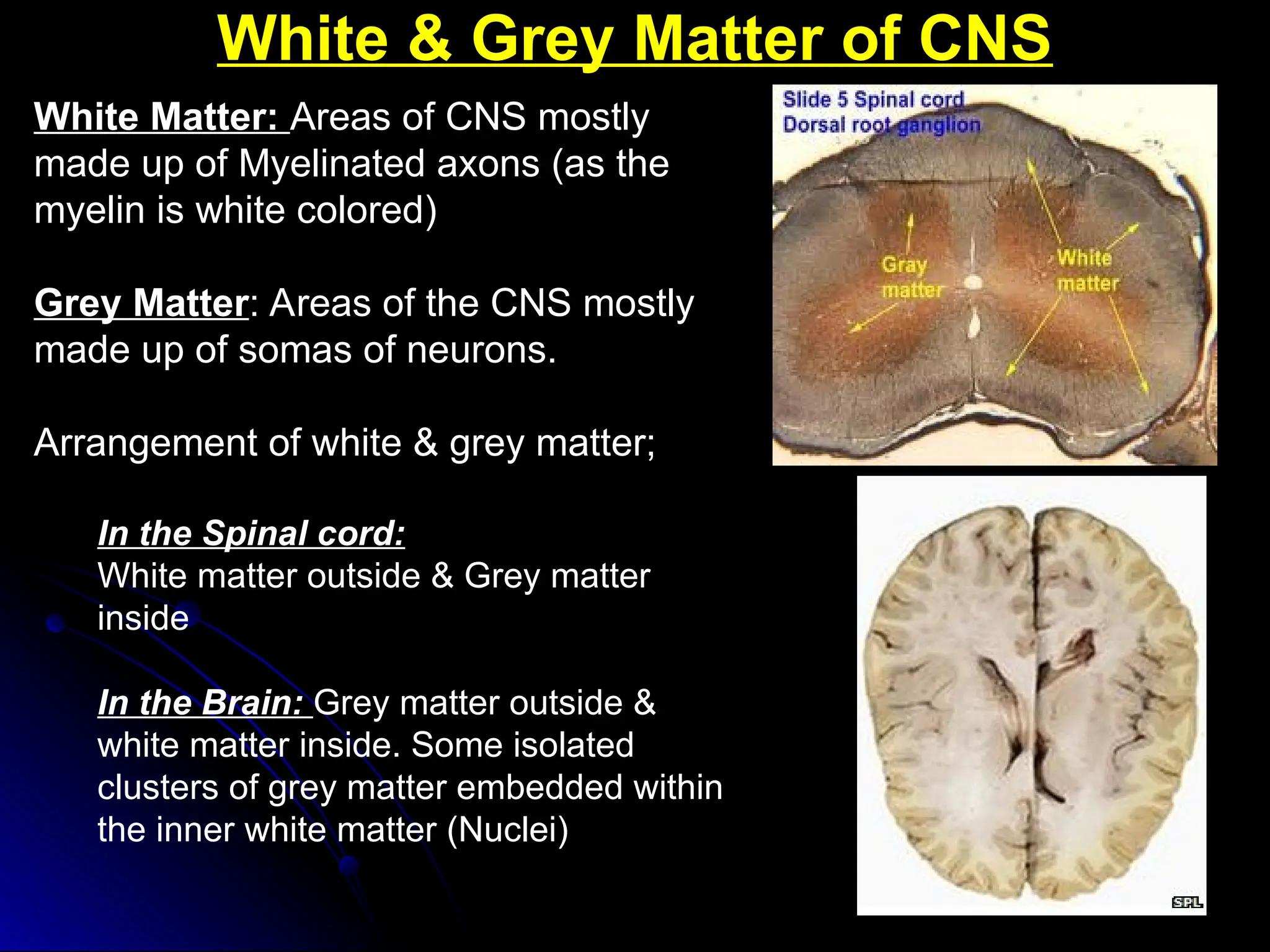 White & Grey Matter of CNS

White Matter: Areas of CNS mostly made up of Myelinated axons (as the myelin is white colored)

Grey Matter: Areas of the CNS mostly made up of somas of neurons.

Arrangement of white & grey matter;

In the Spinal cord:
White matter outside & Grey matter inside

In the Brain: Grey matter outside & white matter inside. Some isolated clusters of grey matter embedded within the inner white matter (Nuclei)

Slide 5 Spinal cord
Dorsal root ganglion

Gray matter

White matter

SPL